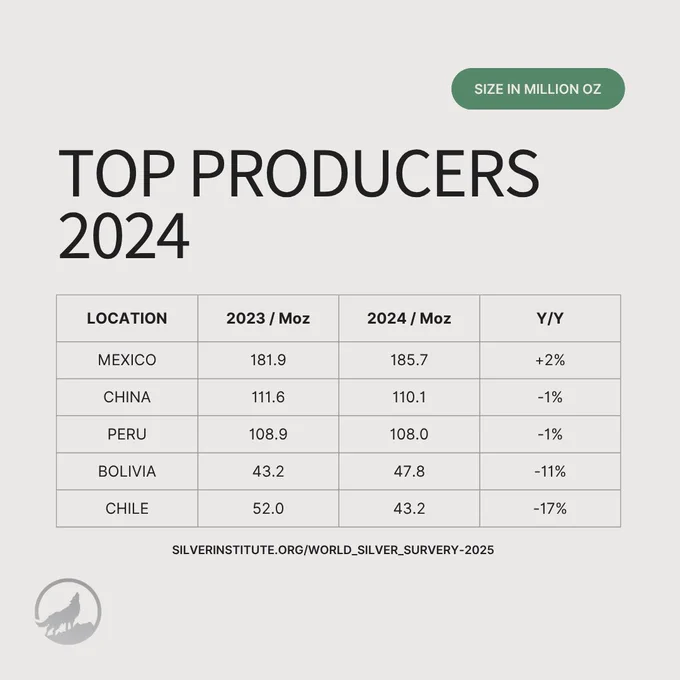 SIZE IN MILLION OZ

TOP PRODUCERS 2024

| LOCATION | 2023 / Moz | 2024 / Moz | Y/Y |
|---|---|---|---|
| MEXICO | 181.9 | 185.7 | +2% |
| CHINA | 111.6 | 110.1 | -1% |
| PERU | 108.9 | 108.0 | -1% |
| BOLIVIA | 43.2 | 47.8 | -11% |
| CHILE | 52.0 | 43.2 | -17% |

SILVERINSTITUTE.ORG/WORLD_SILVER_SURVERY-2025